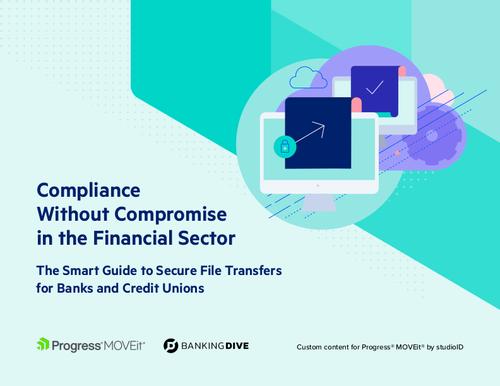 Compliance Without Compromise in the Financial Sector

The Smart Guide to Secure File Transfers for Banks and Credit Unions

Progress® MOVEit®

BANKING DIVE

Custom content for Progress® MOVEit® by studioID